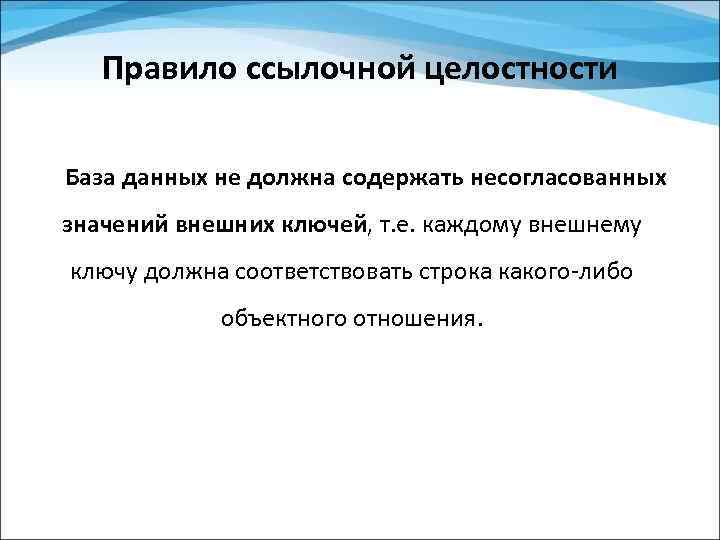 Правило ссылочной целостности

База данных не должна содержать несогласованных значений внешних ключей, т.е. каждому внешнему ключу должна соответствовать строка какого-либо объектного отношения.